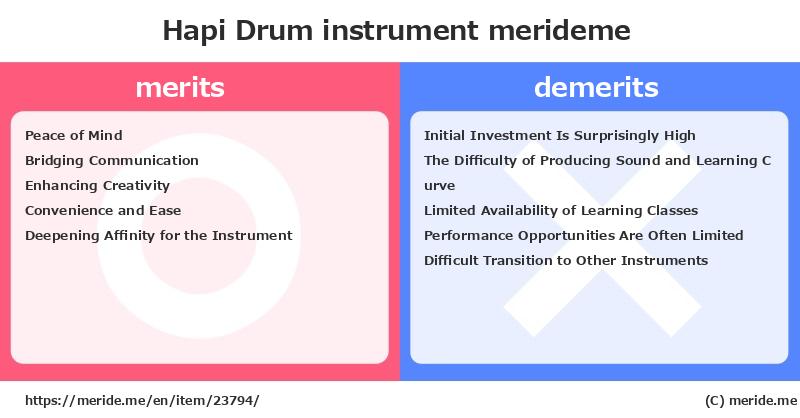 Hapi Drum instrument merideme

merits

Peace of Mind
Bridging Communication
Enhancing Creativity
Convenience and Ease
Deepening Affinity for the Instrument

demerits

Initial Investment Is Surprisingly High
The Difficulty of Producing Sound and Learning Curve
Limited Availability of Learning Classes
Performance Opportunities Are Often Limited
Difficult Transition to Other Instruments

https://meride.me/en/item/23794/

(C) meride.me